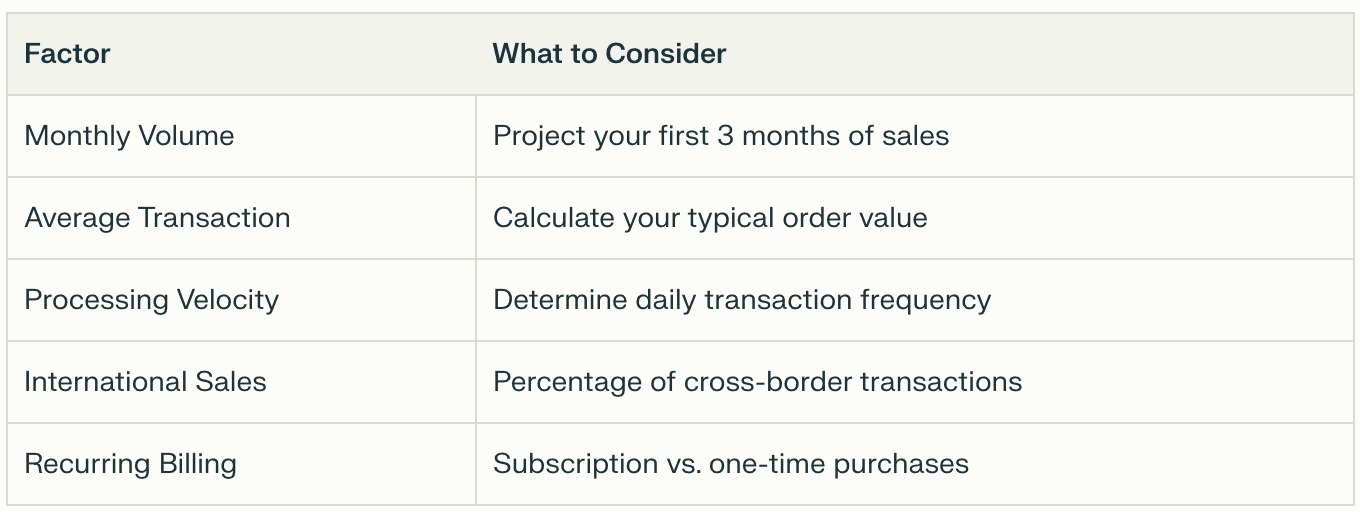 | Factor | What to Consider |
|---|---|
| Monthly Volume | Project your first 3 months of sales |
| Average Transaction | Calculate your typical order value |
| Processing Velocity | Determine daily transaction frequency |
| International Sales | Percentage of cross-border transactions |
| Recurring Billing | Subscription vs. one-time purchases |